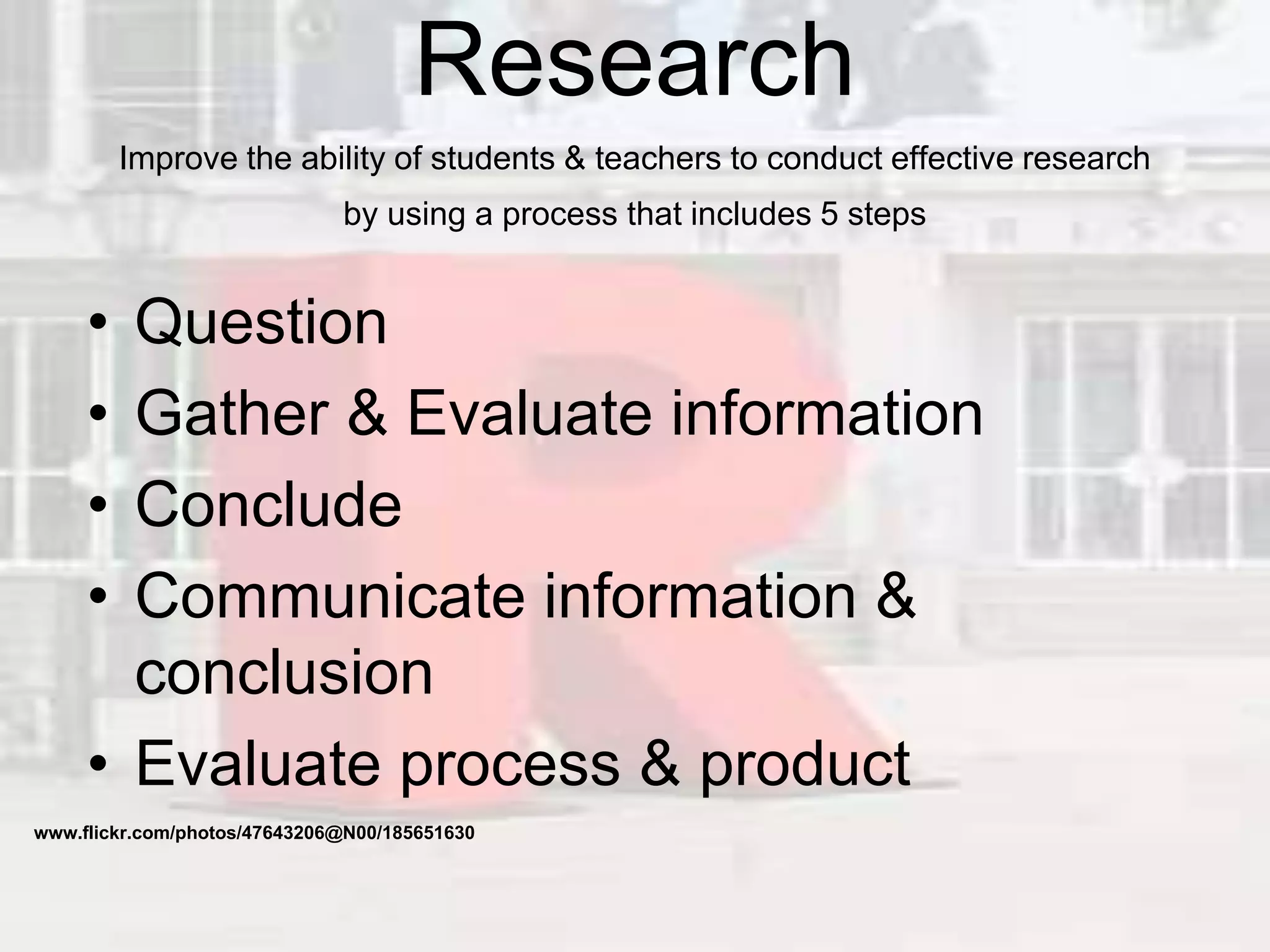 Research

Improve the ability of students & teachers to conduct effective research by using a process that includes 5 steps

• Question
• Gather & Evaluate information
• Conclude
• Communicate information & conclusion
• Evaluate process & product

www.flickr.com/photos/47643206@N00/185651630